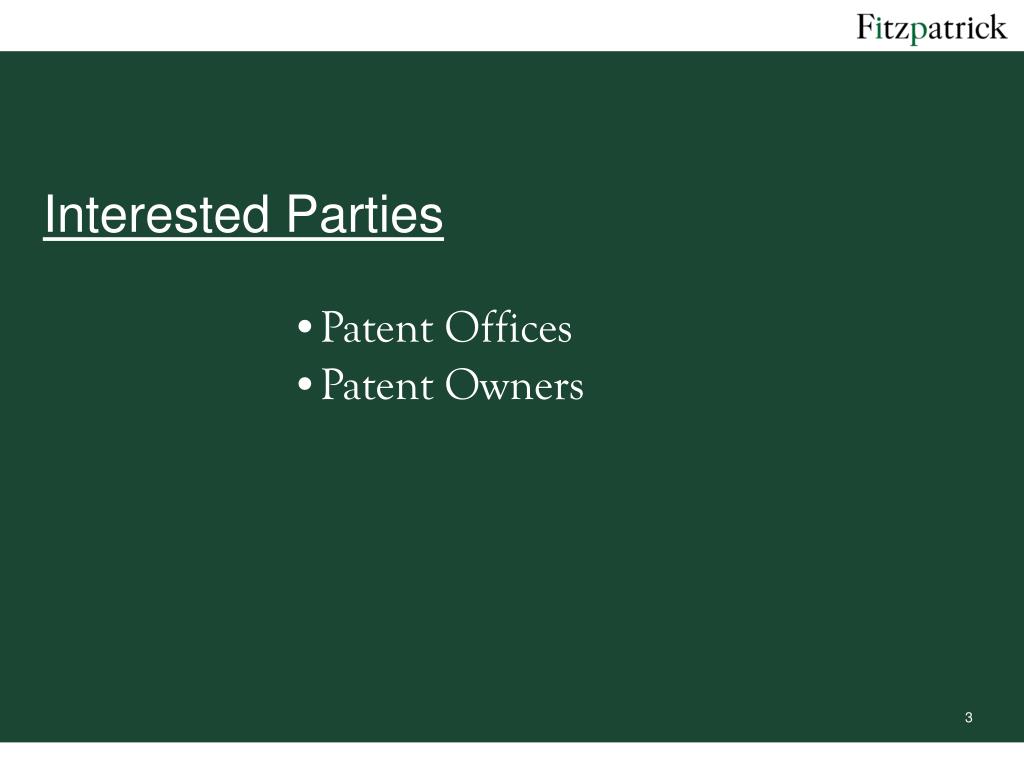 Fitzpatrick

Interested Parties

• Patent Offices
• Patent Owners

3